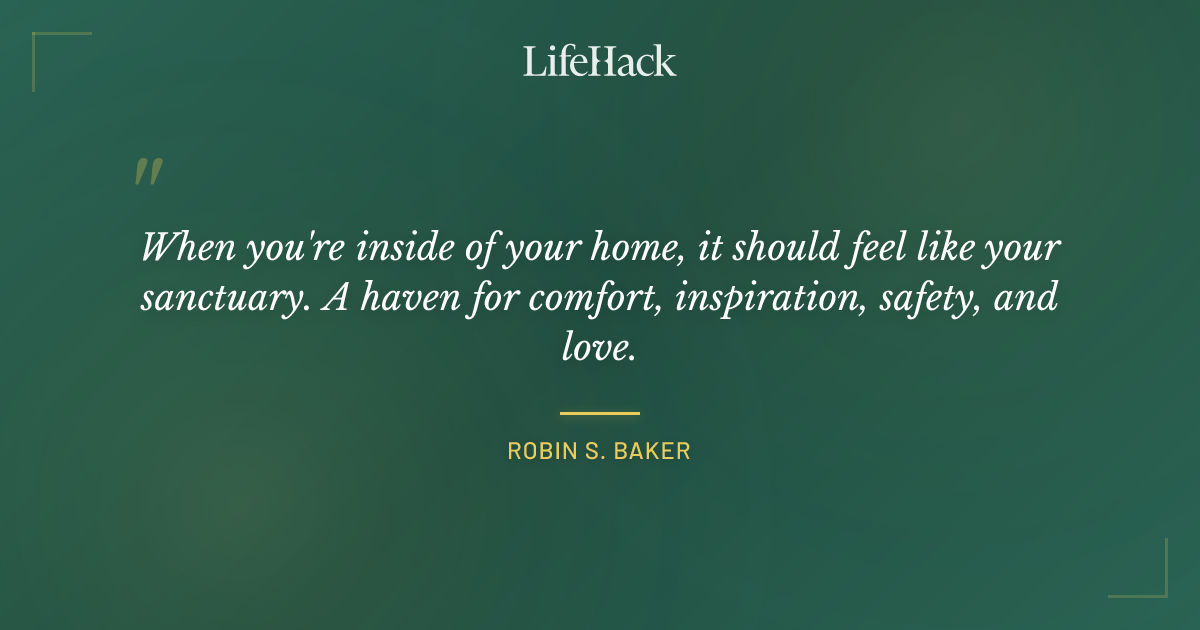 LifeHack

"

When you're inside of your home, it should feel like your sanctuary. A haven for comfort, inspiration, safety, and love.

ROBIN S. BAKER